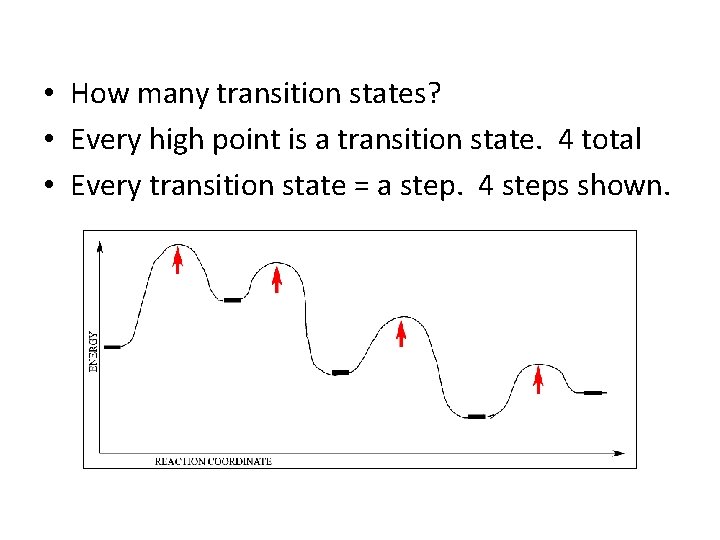 • How many transition states?
• Every high point is a transition state. 4 total
• Every transition state = a step. 4 steps shown.

ENERGY

REACTION COORDINATE